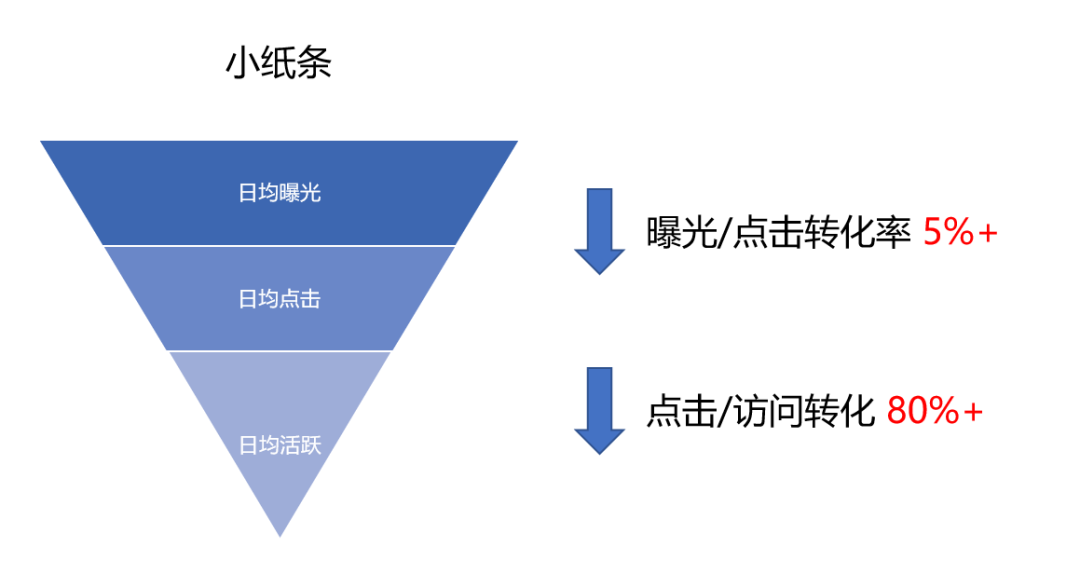 小纸条

日均曝光

日均点击

日均活跃

曝光/点击转化率 5%+

点击/访问转化 80%+